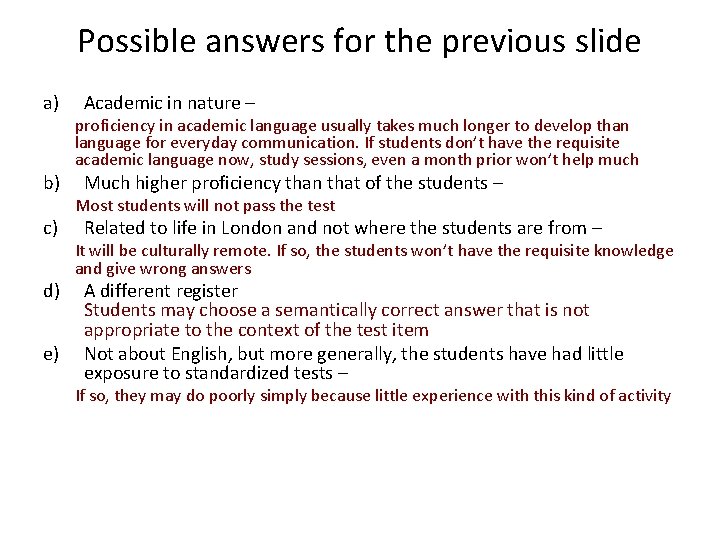 Possible answers for the previous slide

a) Academic in nature –

proficiency in academic language usually takes much longer to develop than language for everyday communication. If students don't have the requisite academic language now, study sessions, even a month prior won't help much

b) Much higher proficiency than that of the students –

Most students will not pass the test

c) Related to life in London and not where the students are from –

It will be culturally remote. If so, the students won't have the requisite knowledge and give wrong answers

d) A different register
Students may choose a semantically correct answer that is not appropriate to the context of the test item

e) Not about English, but more generally, the students have had little exposure to standardized tests –

If so, they may do poorly simply because little experience with this kind of activity